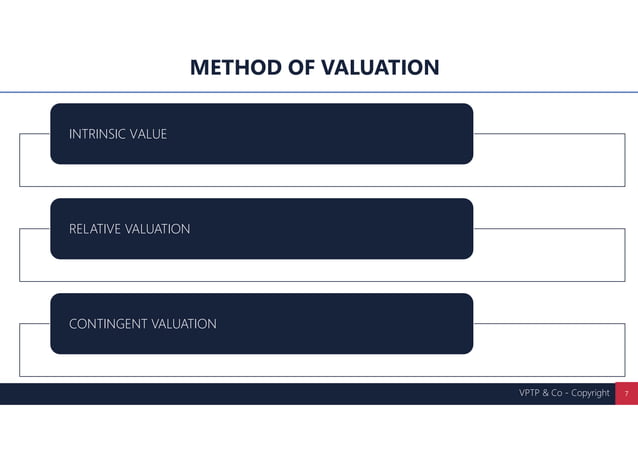 METHOD OF VALUATION

INTRINSIC VALUE

RELATIVE VALUATION

CONTINGENT VALUATION

VPTP & Co - Copyright 7